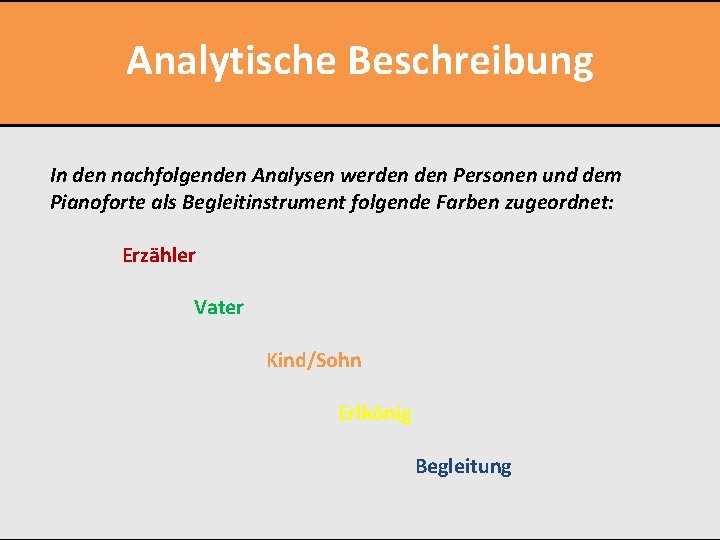 Analytische Beschreibung

In den nachfolgenden Analysen werden den Personen und dem Pianoforte als Begleitinstrument folgende Farben zugeordnet:

Erzähler

Vater

Kind/Sohn

Erlkönig

Begleitung